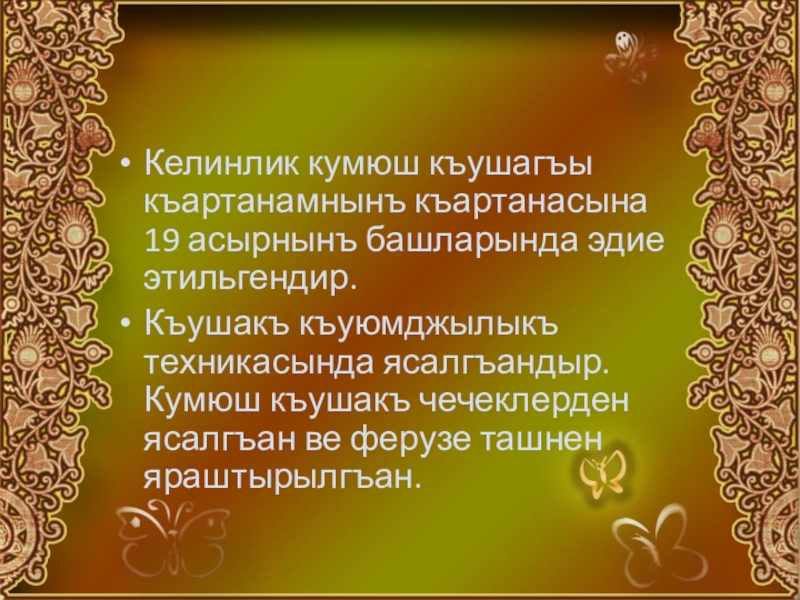 • Келинлик кумюш къушагъы къартанамнынъ къартанасына 19 асырнынъ башларында эдие этильгендир.

• Къушакъ къуюмджылыкъ техникасында ясалгъандыр. Кумюш къушакъ чечеклерден ясалгъан ве ферузе ташнен яраштырылгъан.